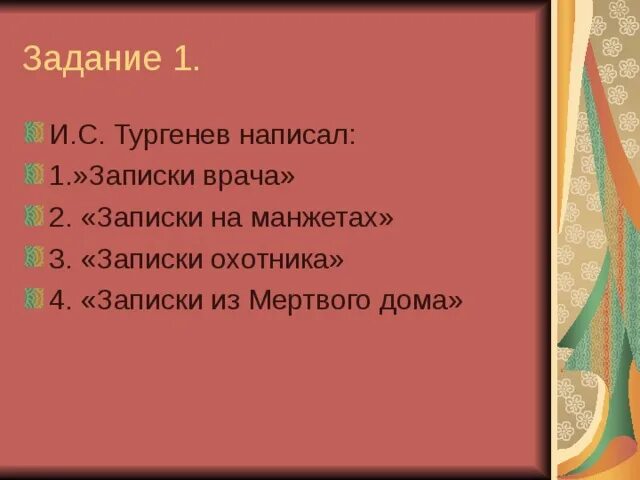 Задание 1.

И.С. Тургенев написал:

1.»Записки врача»

2. «Записки на манжетах»

3. «Записки охотника»

4. «Записки из Мертвого дома»